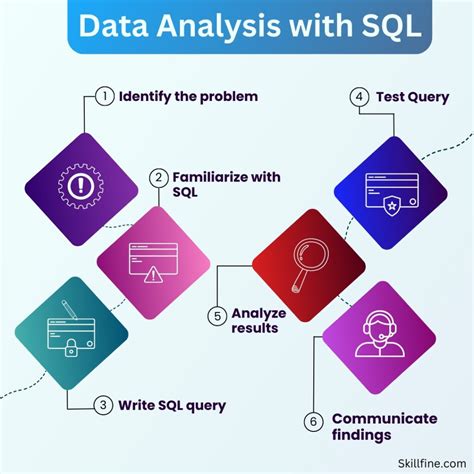 Data Analysis with SQL

1 Identify the problem

2 Familiarize with SQL

3 Write SQL query

4 Test Query

5 Analyze results

6 Communicate findings

Skillfine.com